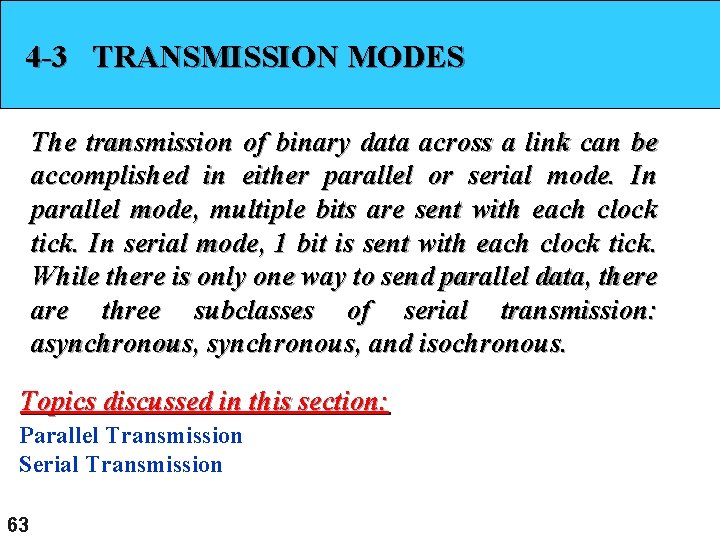 4-3 TRANSMISSION MODES

The transmission of binary data across a link can be accomplished in either parallel or serial mode. In parallel mode, multiple bits are sent with each clock tick. In serial mode, 1 bit is sent with each clock tick. While there is only one way to send parallel data, there are three subclasses of serial transmission: asynchronous, synchronous, and isochronous.

Topics discussed in this section:
Parallel Transmission
Serial Transmission

63